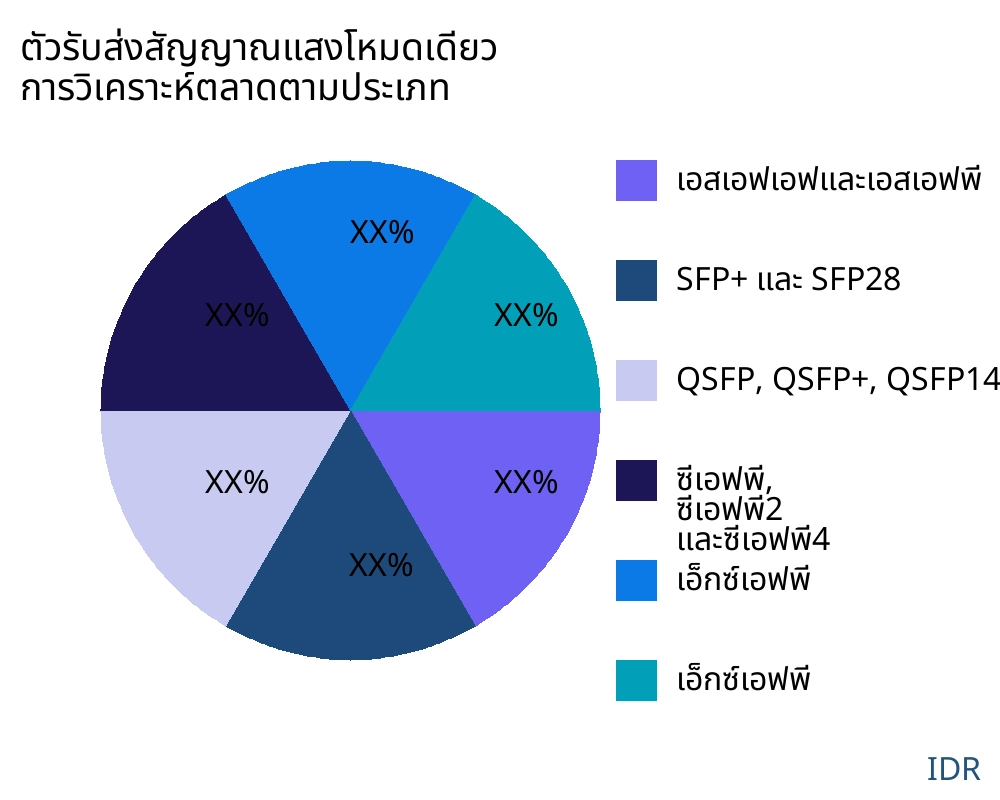 ตัวรับส่งสัญญาณแสงโหมดเดียว
การวิเคราะห์ตลาดตามประเภท

XX%
XX%
XX%
XX%
XX%
XX%

เอสเอฟเอฟและเอสเอฟพี
SFP+ และ SFP28
QSFP, QSFP+, QSFP14
ซีเอฟพี, ซีเอฟพี2 และซีเอฟพี4
เอ็กซ์เอฟพี
เอ็กซ์เอฟพี

IDR